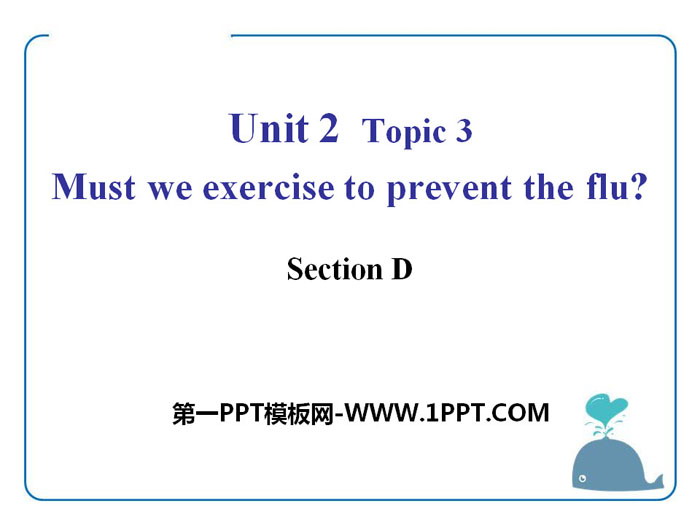 Unit 2 Topic 3
Must we exercise to prevent the flu?

Section D

第一PPT模板网-WWW.1PPT.COM